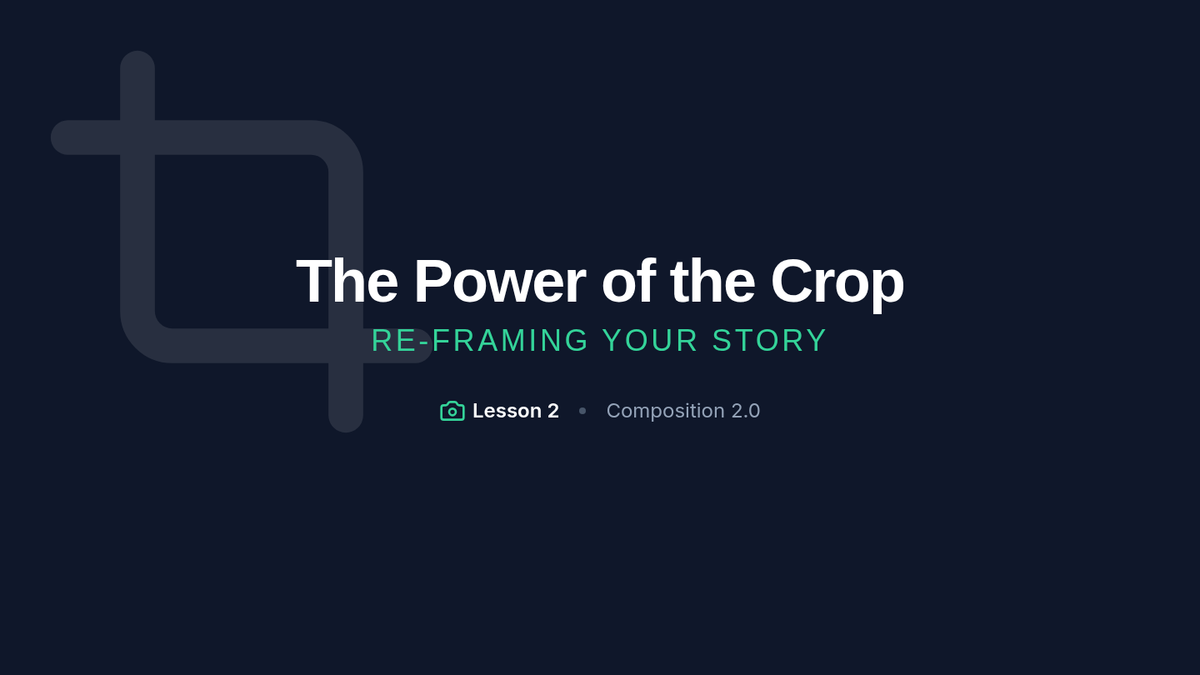 The Power of the Crop

RE-FRAMING YOUR STORY

Lesson 2 • Composition 2.0